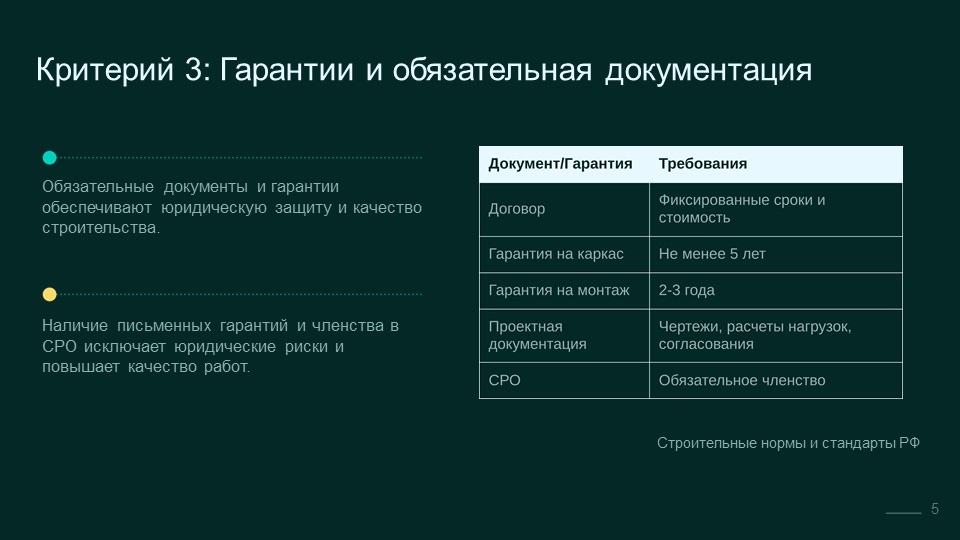 Критерий 3: Гарантии и обязательная документация

Обязательные документы и гарантии обеспечивают юридическую защиту и качество строительства.

Наличие письменных гарантий и членства в СРО исключает юридические риски и повышает качество работ.

| Документ/Гарантия | Требования |
|---|---|
| Договор | Фиксированные сроки и стоимость |
| Гарантия на каркас | Не менее 5 лет |
| Гарантия на монтаж | 2-3 года |
| Проектная документация | Чертежи, расчеты нагрузок, согласования |
| СРО | Обязательное членство |

Строительные нормы и стандарты РФ

5